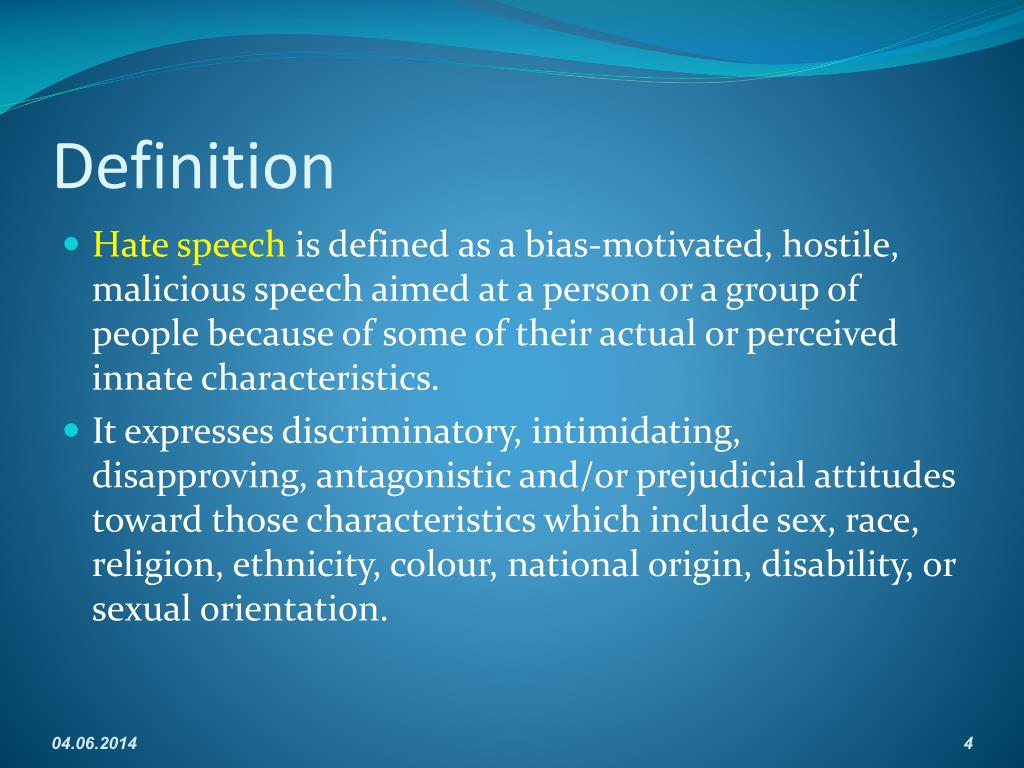 Definition

Hate speech is defined as a bias-motivated, hostile, malicious speech aimed at a person or a group of people because of some of their actual or perceived innate characteristics.

It expresses discriminatory, intimidating, disapproving, antagonistic and/or prejudicial attitudes toward those characteristics which include sex, race, religion, ethnicity, colour, national origin, disability, or sexual orientation.

04.06.2014

4